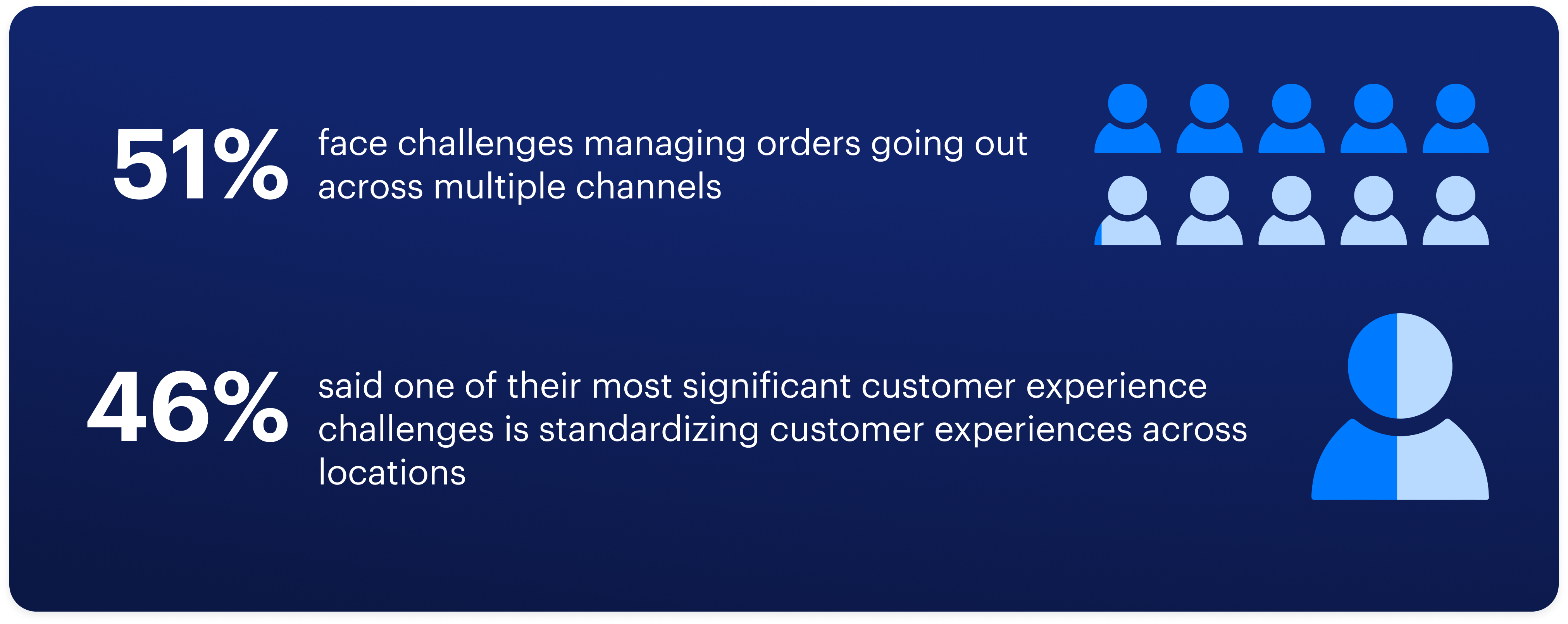 51% face challenges managing orders going out across multiple channels

46% said one of their most significant customer experience challenges is standardizing customer experiences across locations